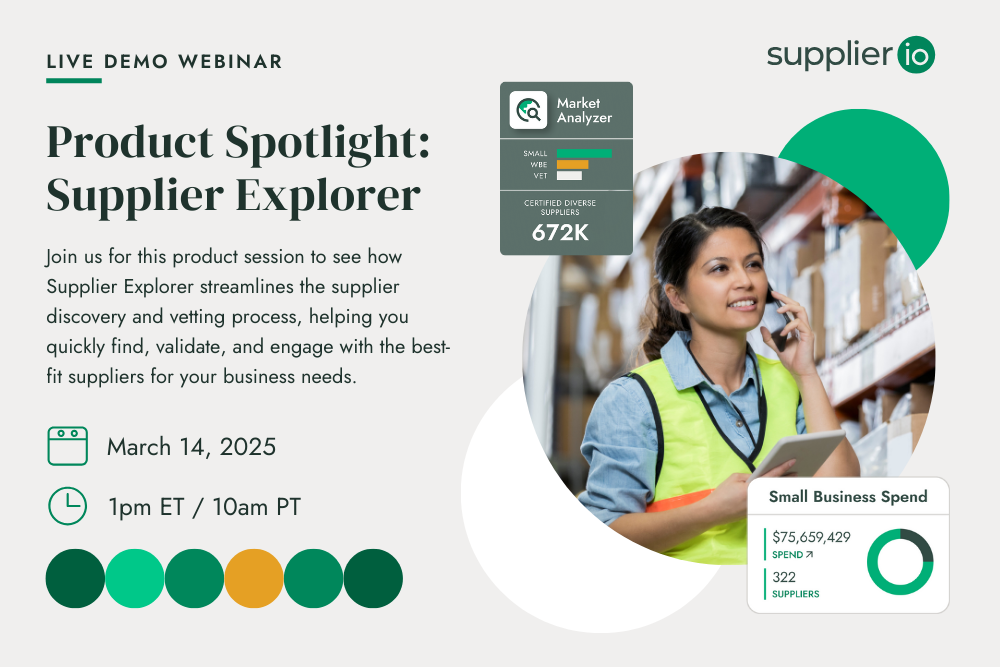 LIVE DEMO WEBINAR

supplier io

Product Spotlight: Supplier Explorer

Join us for this product session to see how Supplier Explorer streamlines the supplier discovery and vetting process, helping you quickly find, validate, and engage with the best-fit suppliers for your business needs.

March 14, 2025

1pm ET / 10am PT

Market Analyzer

SMALL
WBE
VET

CERTIFIED DIVERSE SUPPLIERS
672K

Small Business Spend

$75,659,429
SPEND ↗

322
SUPPLIERS